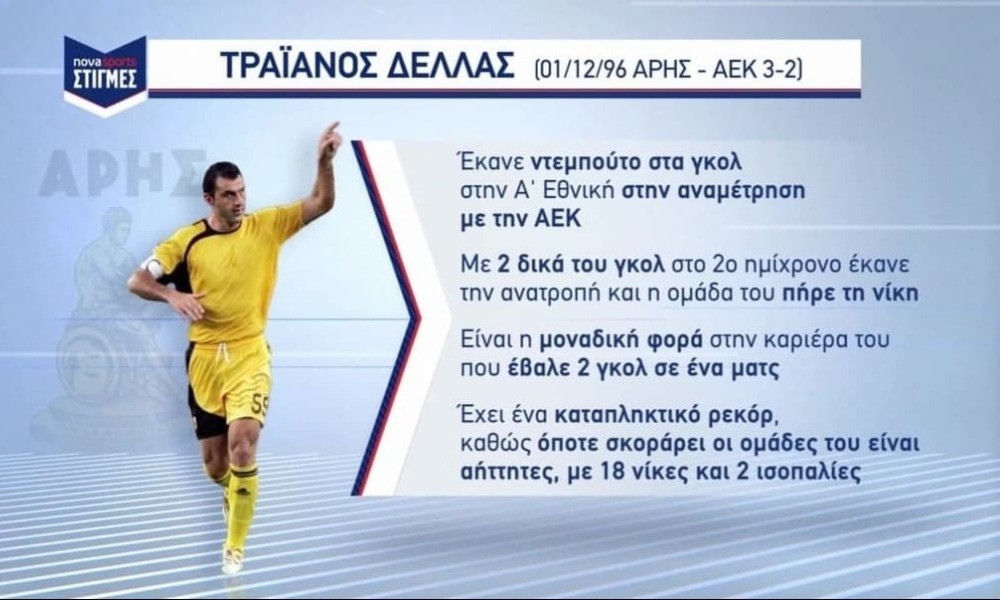 novasports
ΣΤΙΓΜΕΣ

ΤΡΑΪΑΝΟΣ ΔΕΛΛΑΣ (01/12/96 ΑΡΗΣ - ΑΕΚ 3-2)

ΑΡΗΣ

Έκανε ντεμπούτο στα γκολ στην Α' Εθνική στην αναμέτρηση με την ΑΕΚ

Με 2 δικά του γκολ στο 2ο ημίχρονο έκανε την ανατροπή και η ομάδα του πήρε τη νίκη

Είναι η μοναδική φορά στην καριέρα του που έβαλε 2 γκολ σε ένα ματς

Έχει ένα καταπληκτικό ρεκόρ, καθώς όποτε σκοράρει οι ομάδες του είναι αήττητες, με 18 νίκες και 2 ισοπαλίες

55